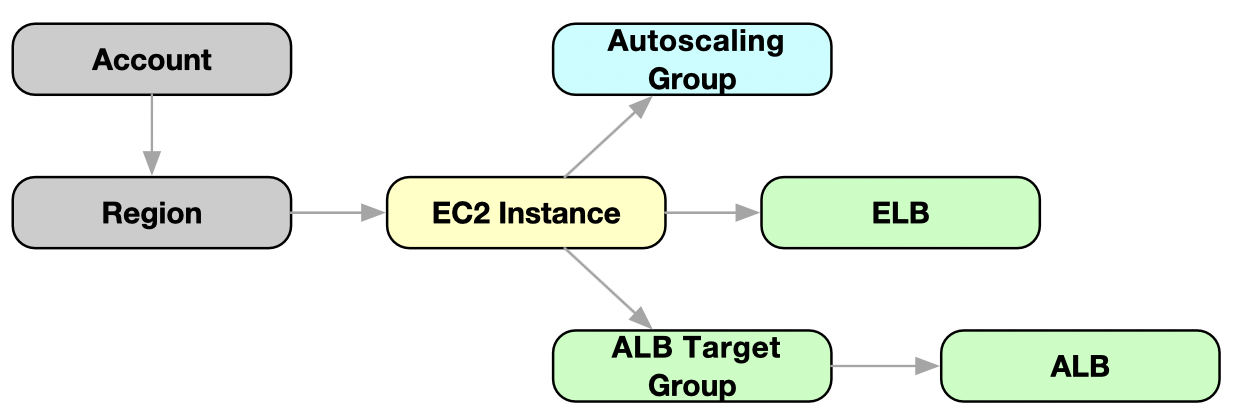 Account

Region

EC2 Instance

Autoscaling Group

ELB

ALB Target Group

ALB